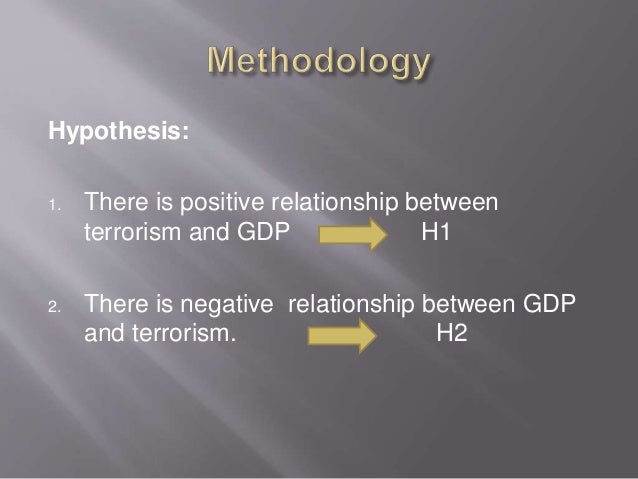 Methodology

Hypothesis:

1. There is positive relationship between terrorism and GDP H1

2. There is negative relationship between GDP and terrorism. H2